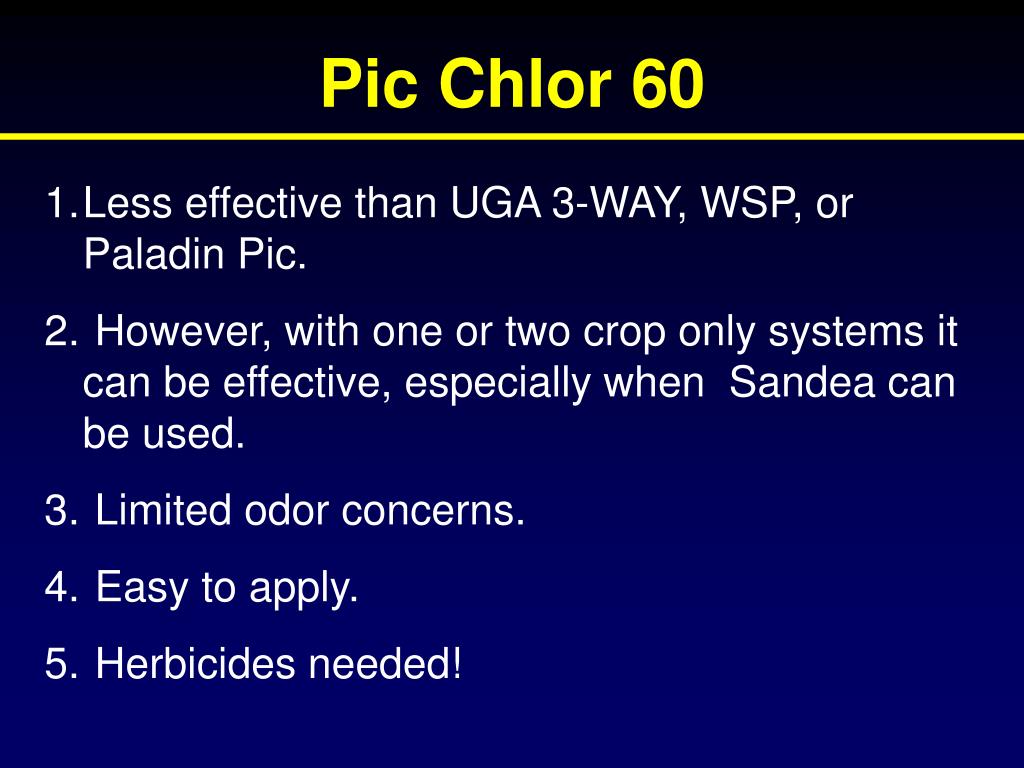 Pic Chlor 60

1. Less effective than UGA 3-WAY, WSP, or Paladin Pic.

2. However, with one or two crop only systems it can be effective, especially when Sandea can be used.

3. Limited odor concerns.

4. Easy to apply.

5. Herbicides needed!